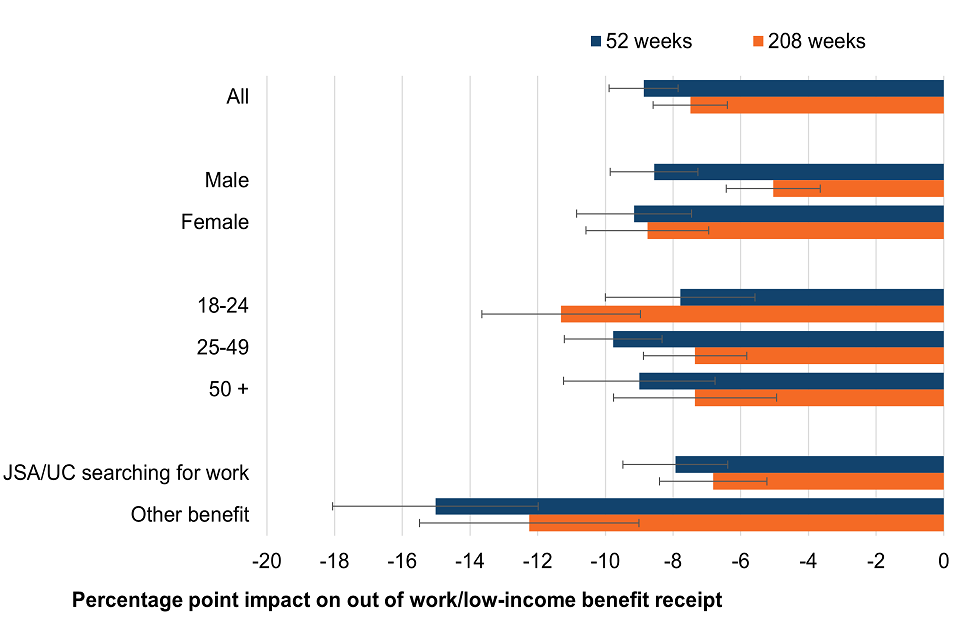 52 weeks
208 weeks

All

Male

Female

18-24

25-49

50 +

JSA/UC searching for work

Other benefit

-20
-18
-16
-14
-12
-10
-8
-6
-4
-2
0

Percentage point impact on out of work/low-income benefit receipt